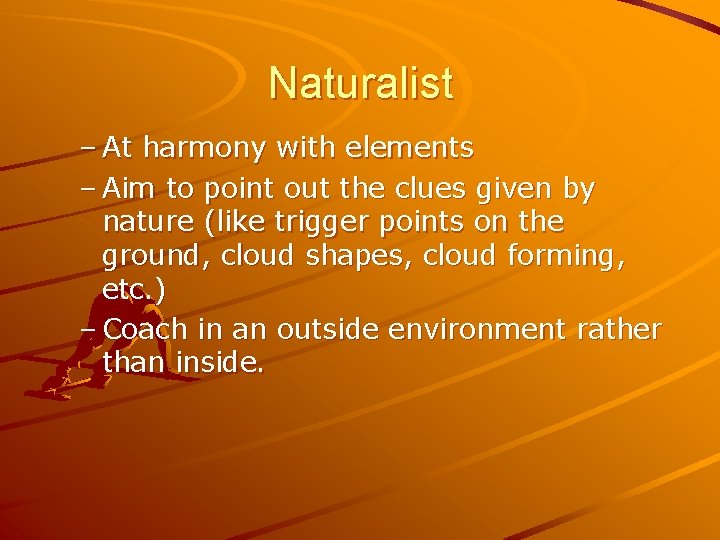 Naturalist

– At harmony with elements
– Aim to point out the clues given by nature (like trigger points on the ground, cloud shapes, cloud forming, etc.)
– Coach in an outside environment rather than inside.